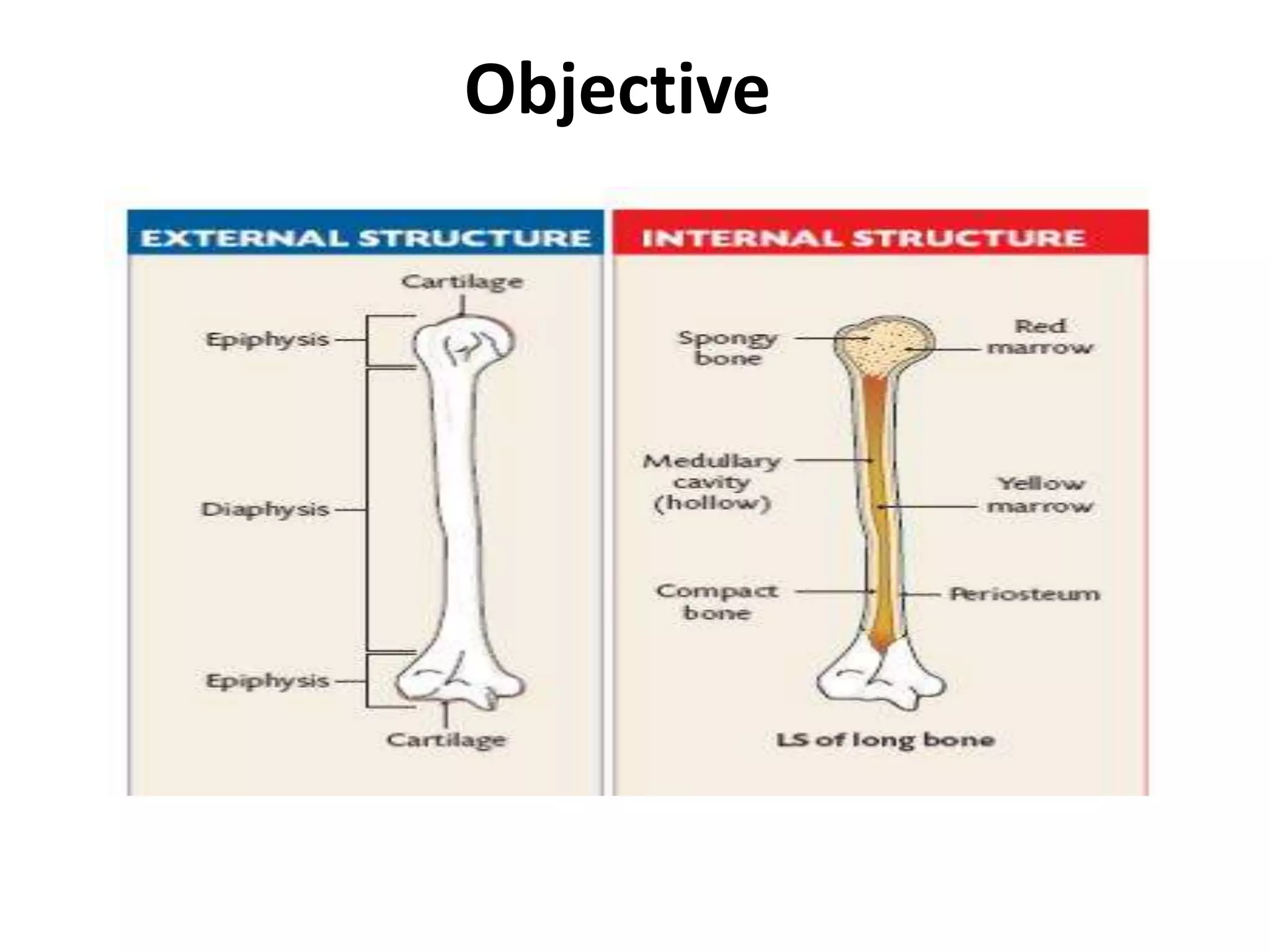 Objective

EXTERNAL STRUCTURE

Cartilage

Epiphysis

Diaphysis

Epiphysis

Cartilage

INTERNAL STRUCTURE

Spongy bone

Red marrow

Medullary cavity (hollow)

Yellow marrow

Compact bone

Periosteum

LS of long bone